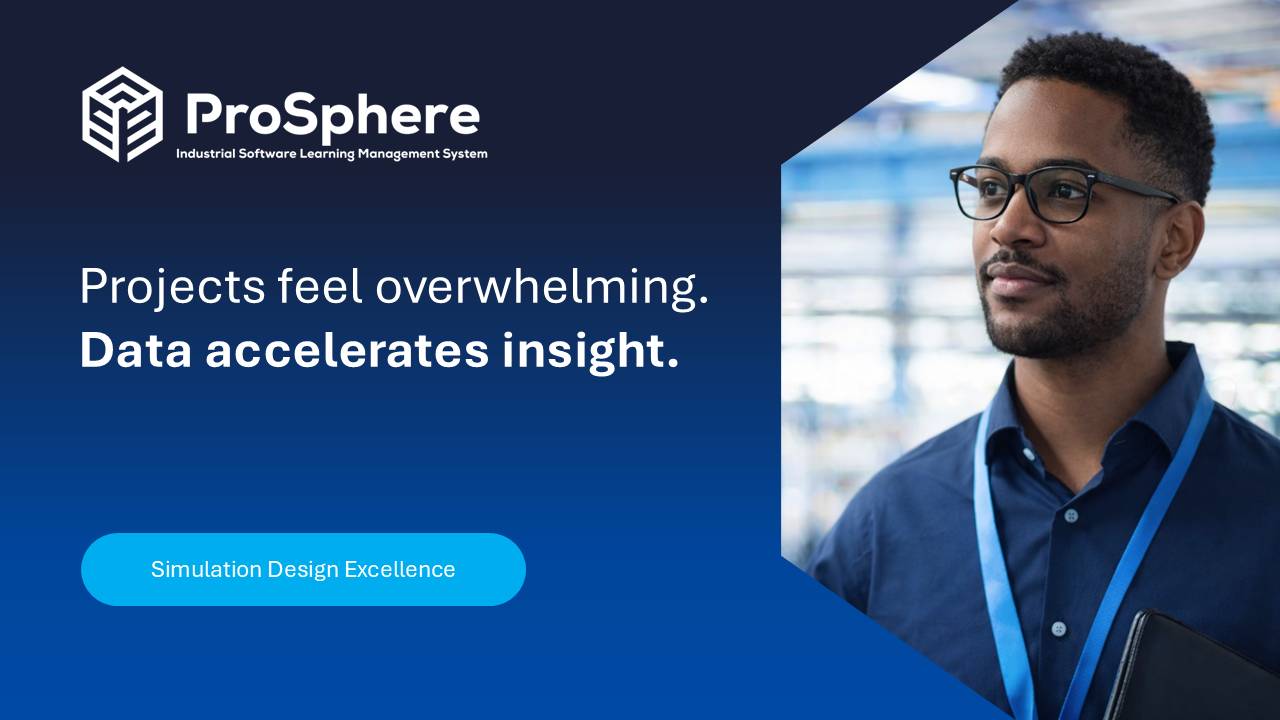 ProSphere
Industrial Software Learning Management System

Projects feel overwhelming.
Data accelerates insight.

Simulation Design Excellence